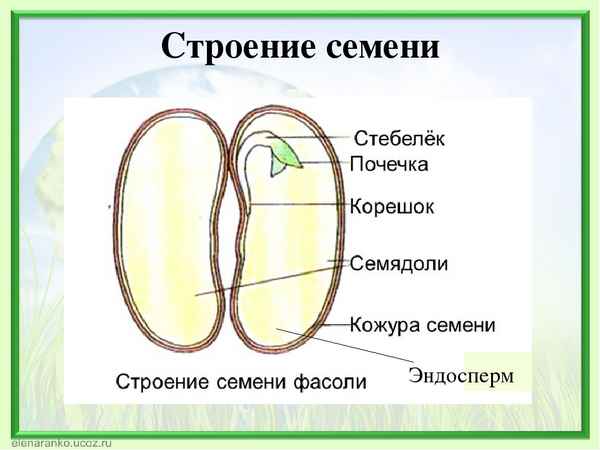 Строение семени

Стебелёк
Почечка
Корешок
Семядоли
Кожура семени
Эндосперм

Строение семени фасоли

elenaranko.ucoz.ru